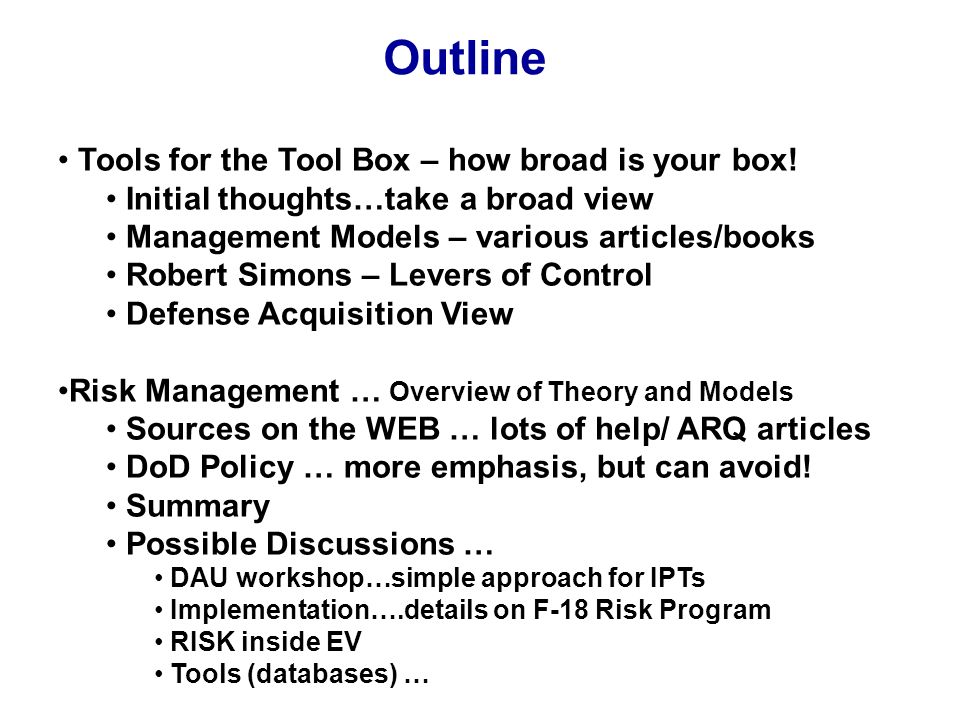 Outline

• Tools for the Tool Box – how broad is your box!
• Initial thoughts…take a broad view
• Management Models – various articles/books
• Robert Simons – Levers of Control
• Defense Acquisition View

•Risk Management … Overview of Theory and Models
• Sources on the WEB … lots of help/ ARQ articles
• DoD Policy … more emphasis, but can avoid!
• Summary
• Possible Discussions …
• DAU workshop…simple approach for IPTs
• Implementation….details on F-18 Risk Program
• RISK inside EV
• Tools (databases) …